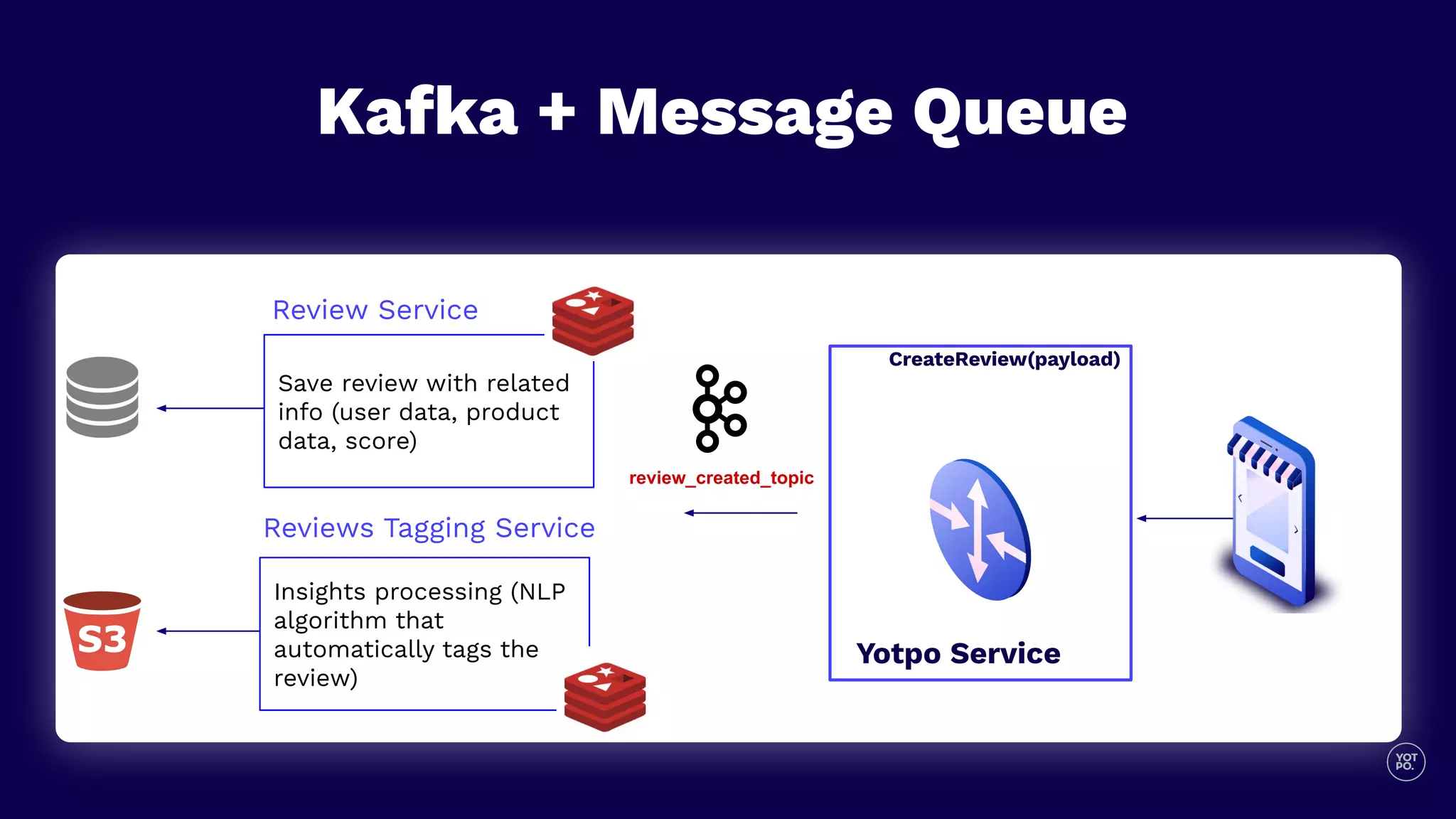 Kafka + Message Queue

Review Service

Save review with related info (user data, product data, score)

Reviews Tagging Service

Insights processing (NLP algorithm that automatically tags the review)

S3

review_created_topic

CreateReview(payload)

Yotpo Service

YOT PO.